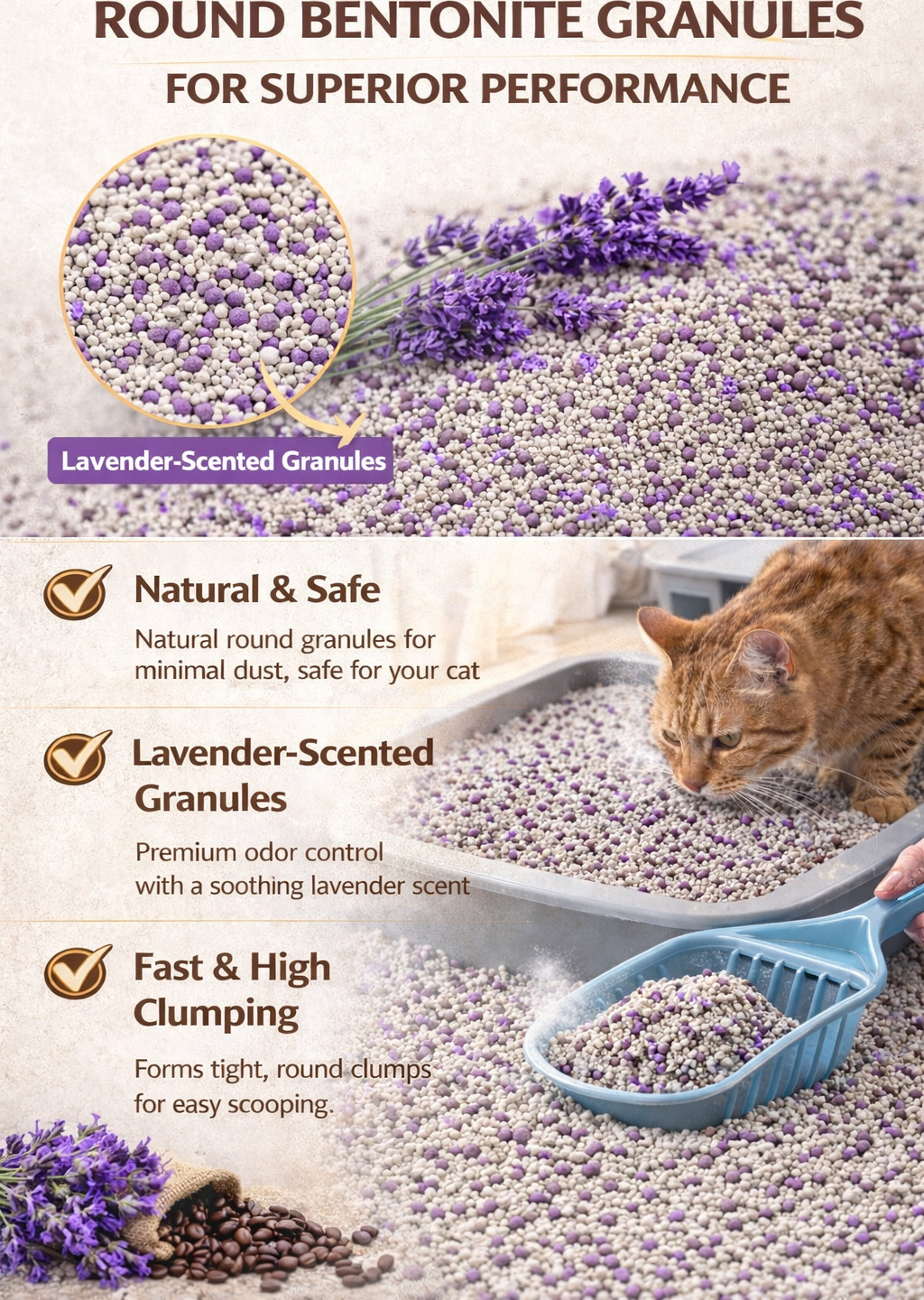 ROUND BENTONITE GRANULES
FOR SUPERIOR PERFORMANCE

Lavender-Scented Granules

Natural & Safe
Natural round granules for minimal dust, safe for your cat

Lavender-Scented Granules
Premium odor control with a soothing lavender scent

Fast & High Clumping
Forms tight, round clumps for easy scooping.